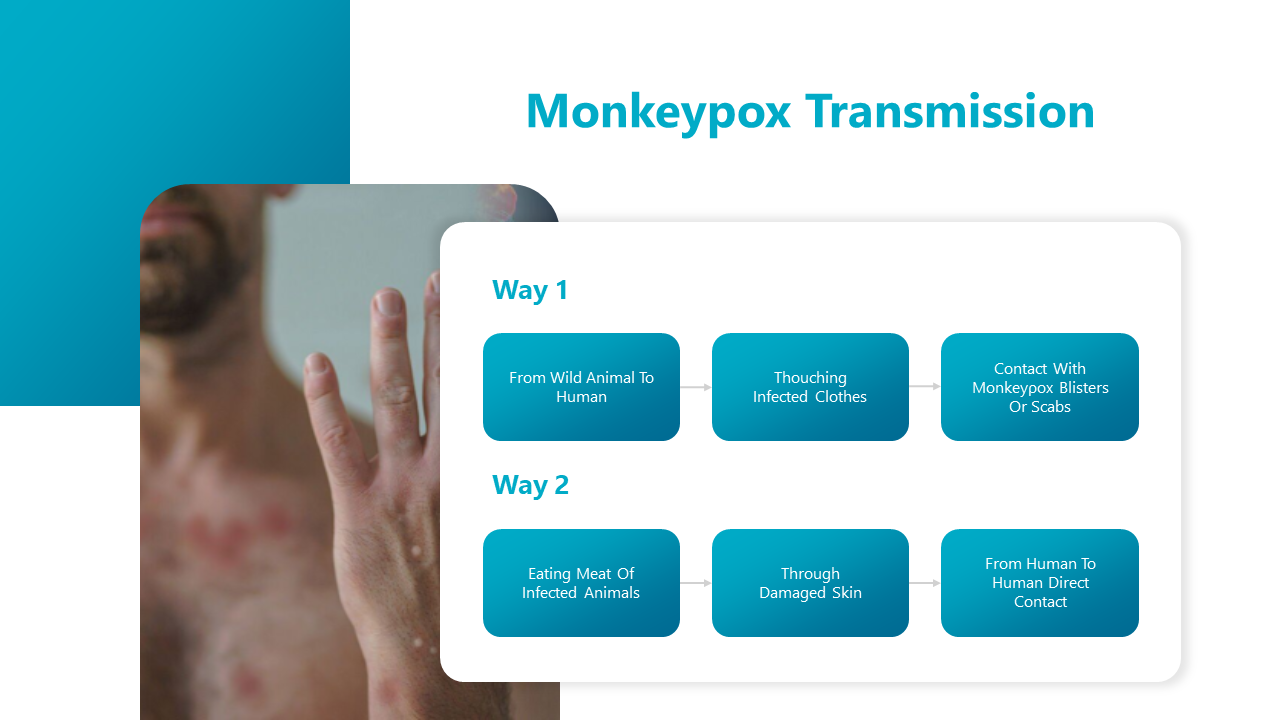 Monkeypox Transmission

Way 1

From Wild Animal To Human

Thouching Infected Clothes

Contact With Monkeypox Blisters Or Scabs

Way 2

Eating Meat Of Infected Animals

Through Damaged Skin

From Human To Human Direct Contact